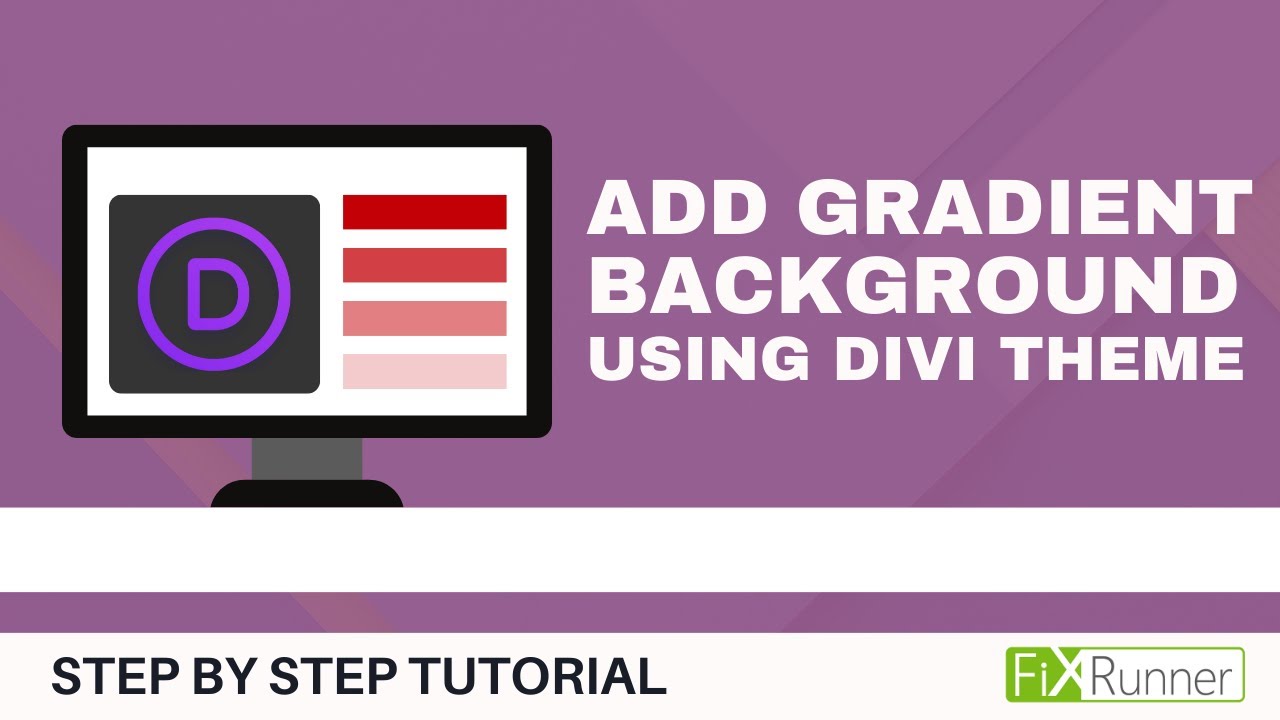 D

ADD GRADIENT BACKGROUND USING DIVI THEME

STEP BY STEP TUTORIAL

FiXRunner